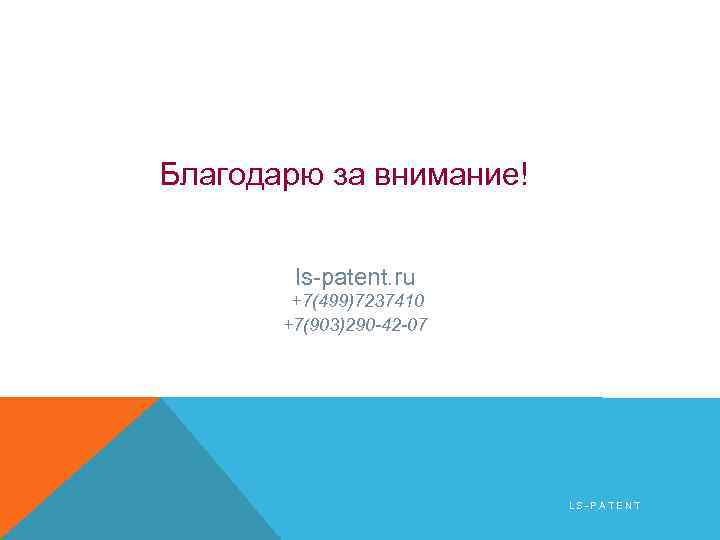 Благодарю за внимание!

ls-patent.ru
+7(499)7237410
+7(903)290-42-07

LS-PATENT